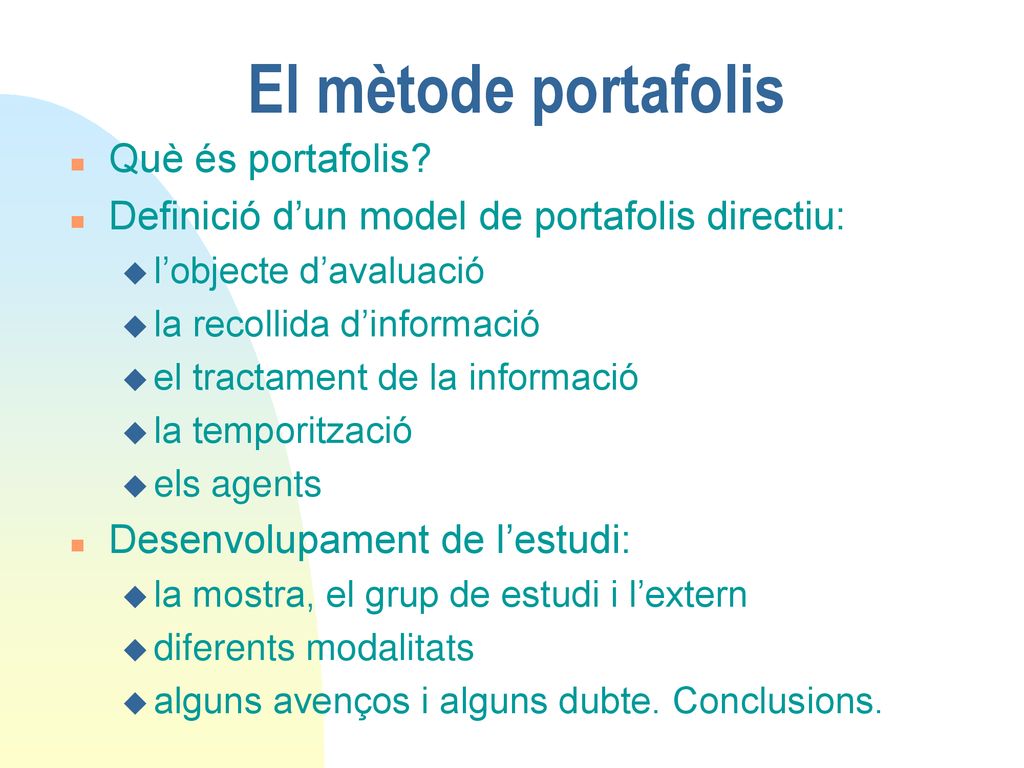 El mètode portafolis

- Què és portafolis?
- Definició d’un model de portafolis directiu:
  - l’objecte d’avaluació
  - la recollida d’informació
  - el tractament de la informació
  - la temporització
  - els agents
- Desenvolupament de l’estudi:
  - la mostra, el grup de estudi i l’extern
  - diferents modalitats
  - alguns avenços i alguns dubte. Conclusions.